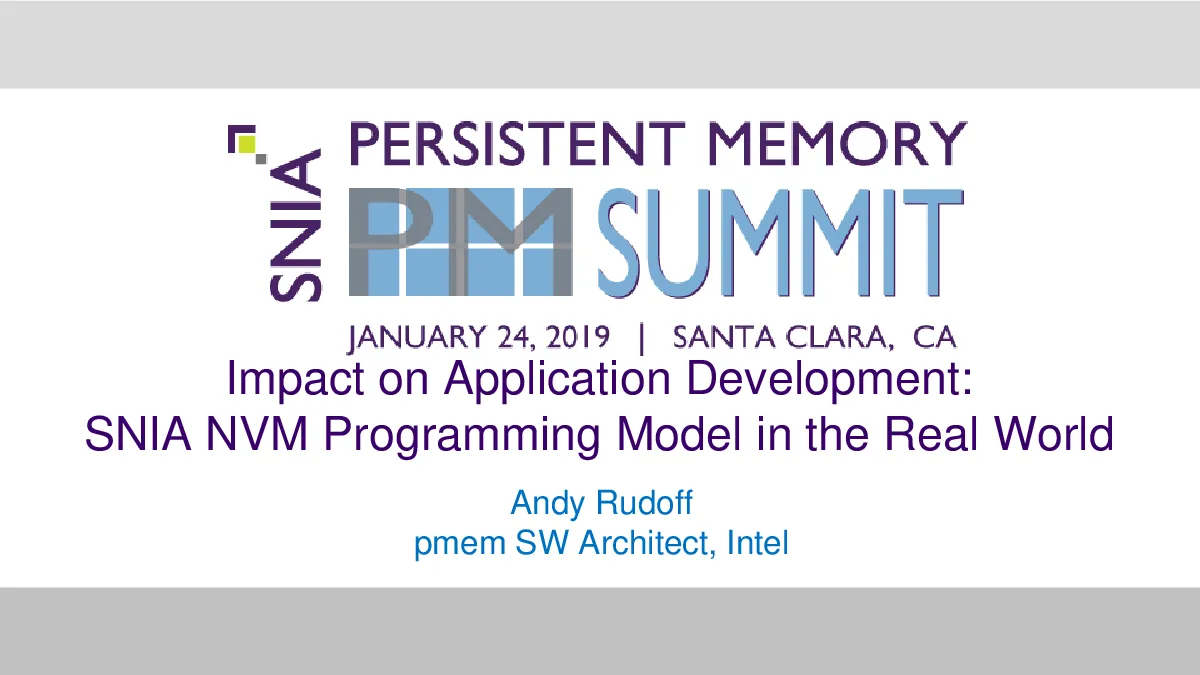 SNIA
PERSISTENT MEMORY
PM SUMMIT
JANUARY 24, 2019 | SANTA CLARA, CA

Impact on Application Development:
SNIA NVM Programming Model in the Real World

Andy Rudoff
pmem SW Architect, Intel